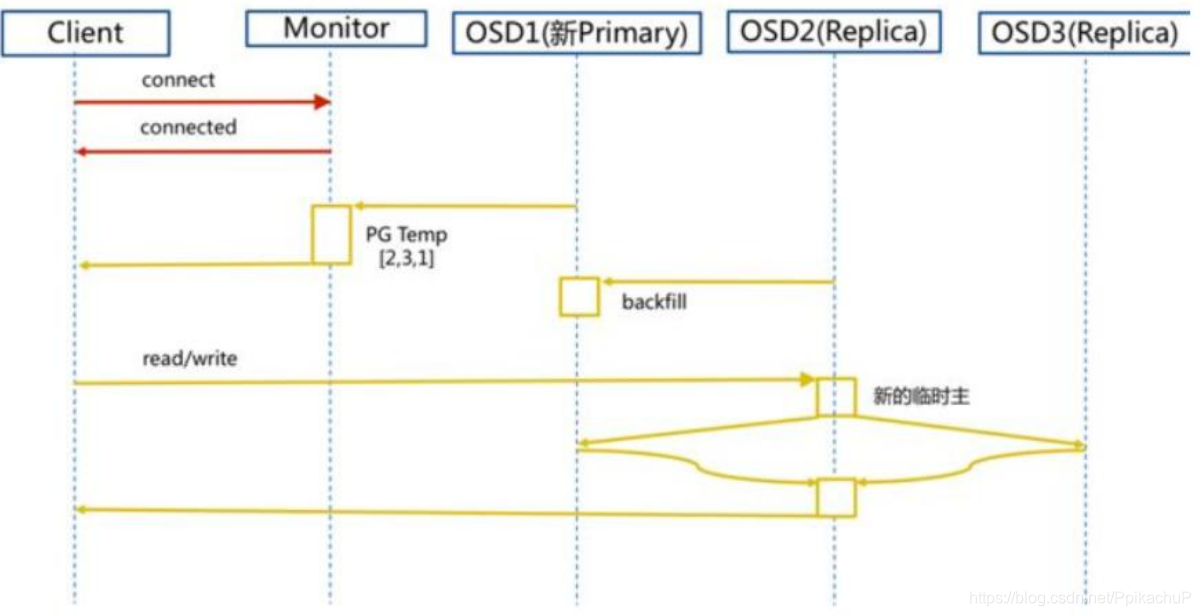 Client

Monitor

OSD1(新Primary)

OSD2(Replica)

OSD3(Replica)

connect

connected

PG Temp
[2,3,1]

backfill

read/write

新的临时主

https://blog.csdn.net/PpikachuP